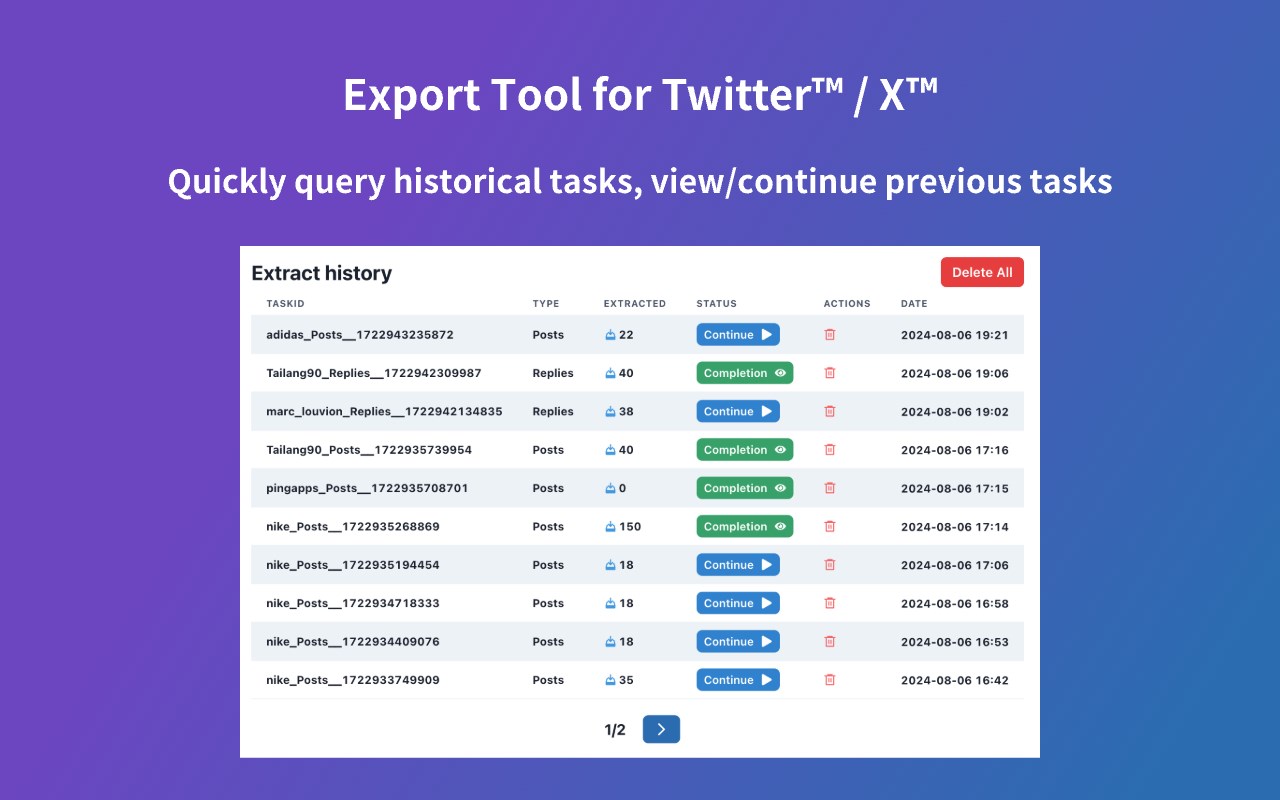 Export Tool for Twitter™ / X™

Quickly query historical tasks, view/continue previous tasks

Extract history

Delete All

| TASKID | TYPE | EXTRACTED | STATUS | ACTIONS | DATE |
|---|---|---|---|---|---|
| adidas_Posts__1722943235872 | Posts | 22 | Continue | | 2024-08-06 19:21 |
| Tailang90_Replies__1722942309987 | Replies | 40 | Completion | | 2024-08-06 19:06 |
| marc_louvion_Replies__1722942134835 | Replies | 38 | Continue | | 2024-08-06 19:02 |
| Tailang90_Posts__1722935739954 | Posts | 40 | Completion | | 2024-08-06 17:16 |
| pingapps_Posts__1722935708701 | Posts | 0 | Completion | | 2024-08-06 17:15 |
| nike_Posts__1722935268869 | Posts | 150 | Completion | | 2024-08-06 17:14 |
| nike_Posts__1722935194454 | Posts | 18 | Continue | | 2024-08-06 17:06 |
| nike_Posts__1722934718333 | Posts | 18 | Continue | | 2024-08-06 16:58 |
| nike_Posts__1722934409076 | Posts | 18 | Continue | | 2024-08-06 16:53 |
| nike_Posts__1722933749909 | Posts | 35 | Continue | | 2024-08-06 16:42 |

1/2